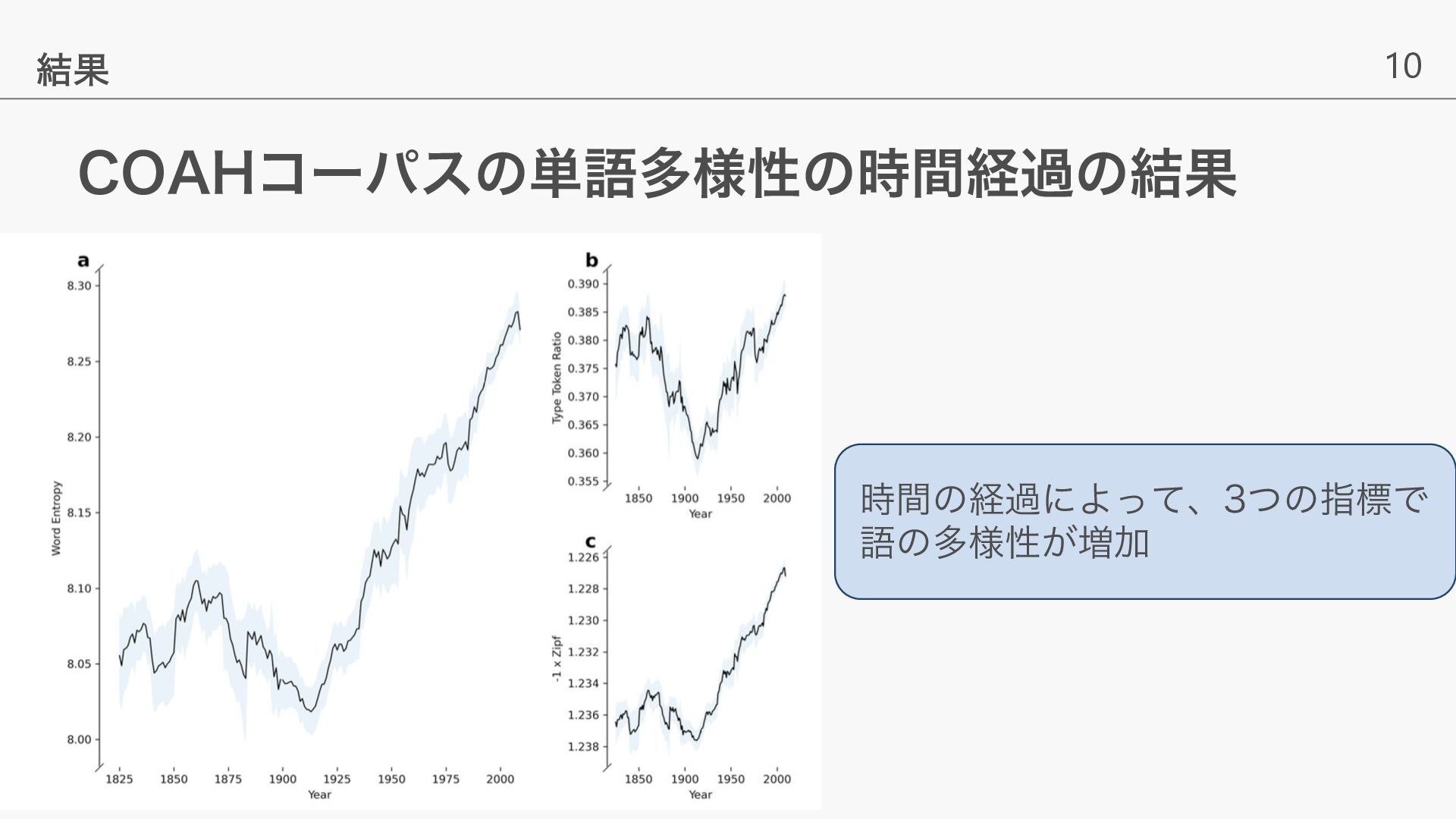 結果

10

COAHコーパスの単語多様性の時間経過の結果

a

8.30
8.25
8.20
8.15
8.10
8.05
8.00

Word Entropy

1825 1850 1875 1900 1925 1950 1975 2000

Year

b

0.390
0.385
0.380
0.375
0.370
0.365
0.360
0.355

Type Token Ratio

1850 1900 1950 2000

Year

c

1.226
1.228
1.230
1.232
1.234
1.236
1.238

-1 x Zipf

1850 1900 1950 2000

Year

時間の経過によって、3つの指標で語の多様性が増加